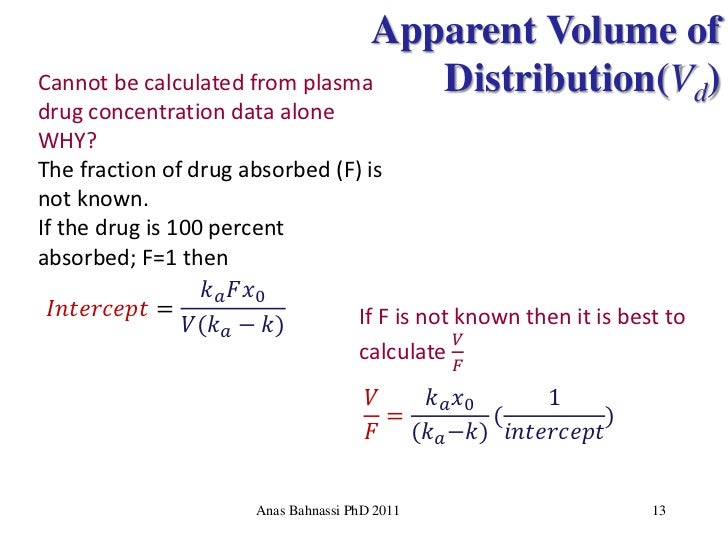 Apparent Volume of Distribution($V_d$)

Cannot be calculated from plasma drug concentration data alone
WHY?
The fraction of drug absorbed (F) is not known.
If the drug is 100 percent absorbed; F=1 then

$Intercept = \frac{k_a F x_0}{V(k_a - k)}$

If F is not known then it is best to calculate $\frac{V}{F}$

$\frac{V}{F} = \frac{k_a x_0}{(k_a - k)}(\frac{1}{intercept})$

Anas Bahnassi PhD 2011

13